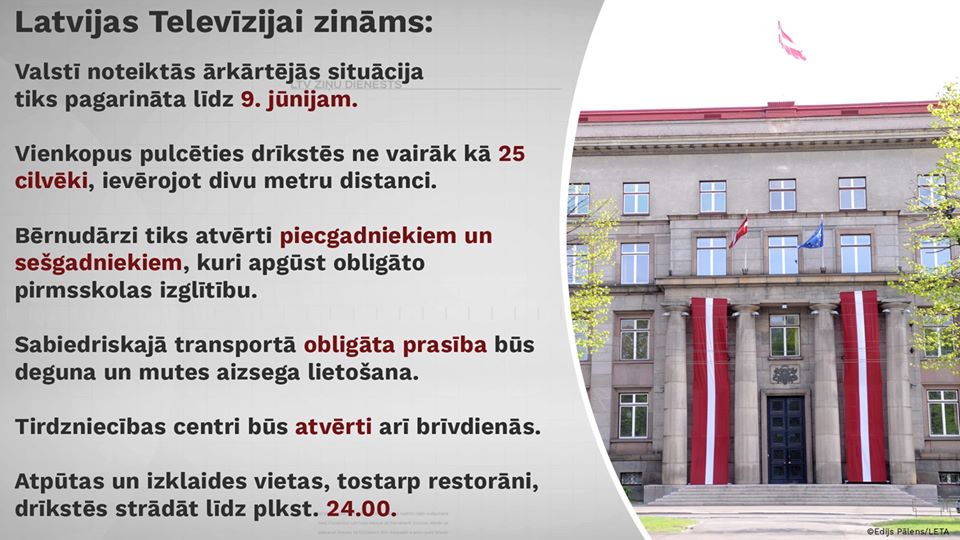 Latvijas Televīzijai zināms:

Valstī noteiktās ārkārtējās situācija tiks pagarināta līdz 9. jūnijam.

LTV ZIŅU DIENESTS

Vienkopus pulcēties drīkstēs ne vairāk kā 25 cilvēki, ievērojot divu metru distanci.

Bērnudārzi tiks atvērti piecgadniekiem un sešgadniekiem, kuri apgūst obligāto pirmsskolas izglītību.

Sabiedriskajā transportā obligāta prasība būs deguna un mutes aizsega lietošana.

Tirdzniecības centri būs atvērti arī brīvdienās.

Atpūtas un izklaides vietas, tostarp restorāni, drīkstēs strādāt līdz plkst. 24.00.

©Edijs Pālens/LETA